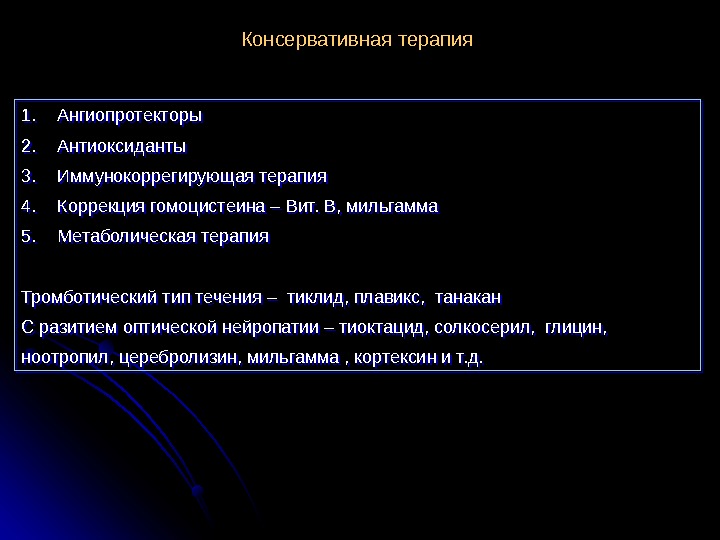 Консервативная терапия

1. Ангиопротекторы
2. Антиоксиданты
3. Иммунокоррегирующая терапия
4. Коррекция гомоцистеина – Вит. В, мильгамма
5. Метаболическая терапия

Тромботический тип течения – тиклид, плавикс, танакан
С разитием оптической нейропатии – тиоктацид, солкосерил, глицин, ноотропил, церебролизин, мильгамма , кортексин и т.д.